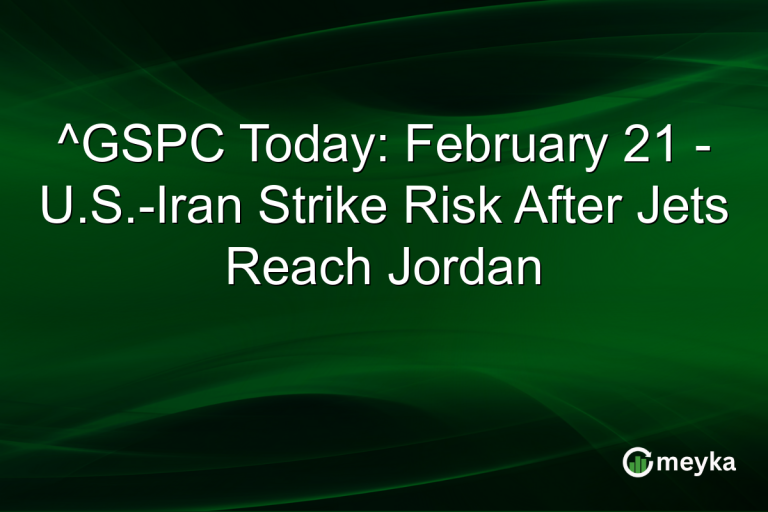 ^GSPC Today: February 21 - U.S.-Iran Strike Risk After Jets Reach Jordan

meyka